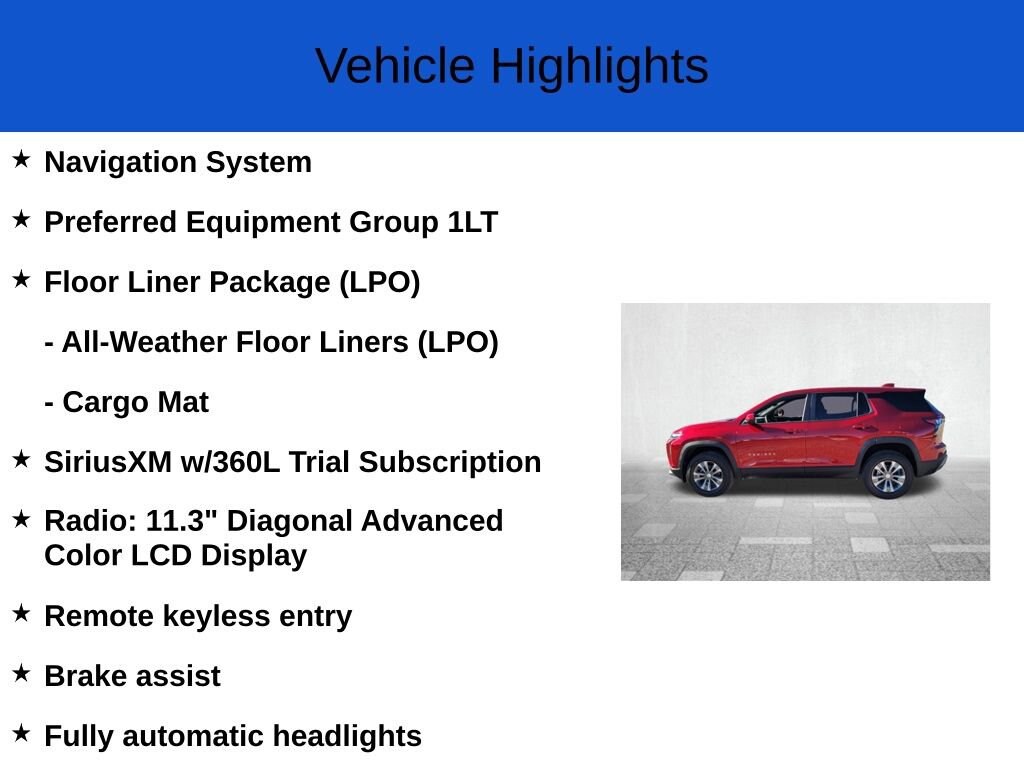 Vehicle Highlights

★ Navigation System

★ Preferred Equipment Group 1LT

★ Floor Liner Package (LPO)

- All-Weather Floor Liners (LPO)

- Cargo Mat

★ SiriusXM w/360L Trial Subscription

★ Radio: 11.3" Diagonal Advanced Color LCD Display

★ Remote keyless entry

★ Brake assist

★ Fully automatic headlights